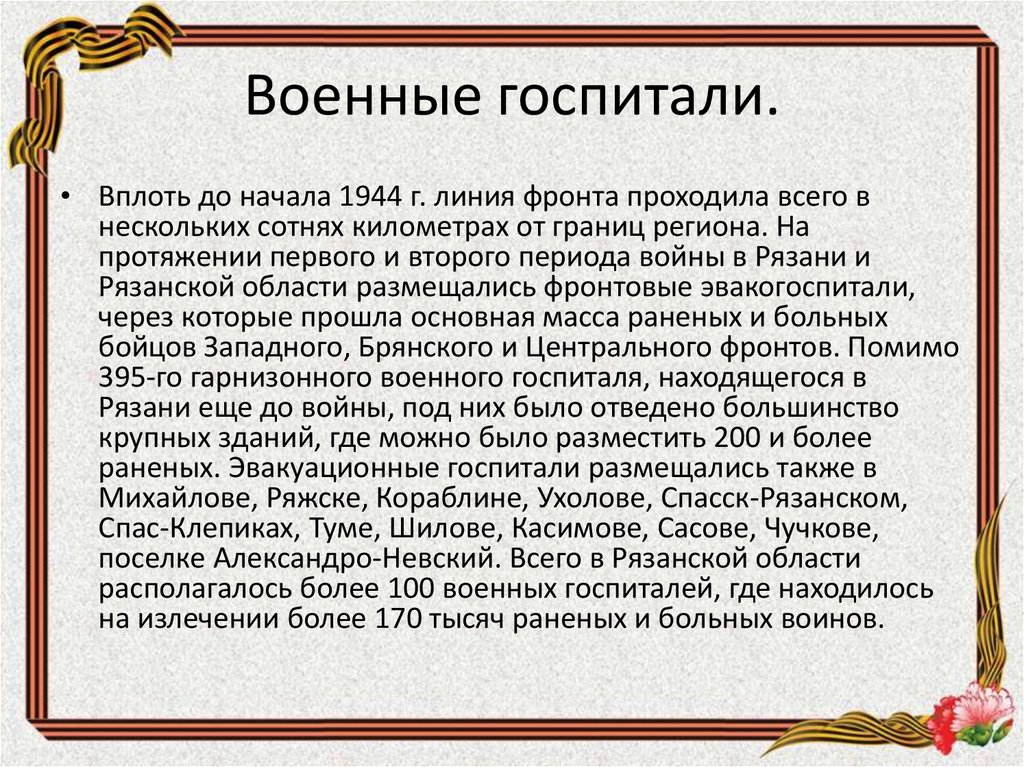 Военные госпитали.

• Вплоть до начала 1944 г. линия фронта проходила всего в нескольких сотнях километрах от границ региона. На протяжении первого и второго периода войны в Рязани и Рязанской области размещались фронтовые эвакогоспитали, через которые прошла основная масса раненых и больных бойцов Западного, Брянского и Центрального фронтов. Помимо 395-го гарнизонного военного госпиталя, находящегося в Рязани еще до войны, под них было отведено большинство крупных зданий, где можно было разместить 200 и более раненых. Эвакуационные госпитали размещались также в Михайлове, Ряжске, Кораблине, Ухолове, Спасск-Рязанском, Спас-Клепиках, Туме, Шилове, Касимове, Сасове, Чучкове, поселке Александро-Невский. Всего в Рязанской области располагалось более 100 военных госпиталей, где находилось на излечении более 170 тысяч раненых и больных воинов.